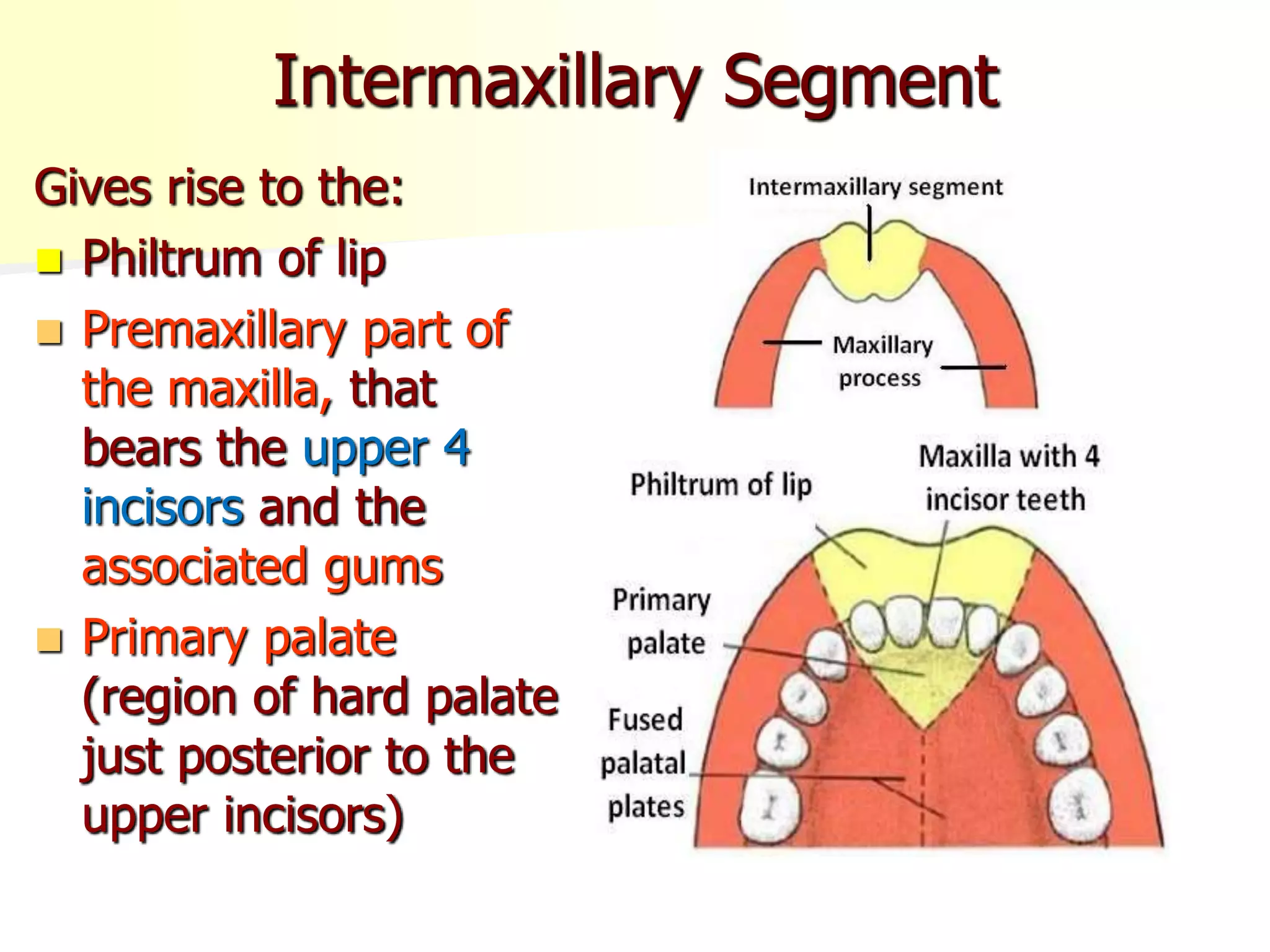 Intermaxillary Segment

Gives rise to the:

- Philtrum of lip
- Premaxillary part of the maxilla, that bears the upper 4 incisors and the associated gums
- Primary palate (region of hard palate just posterior to the upper incisors)

Intermaxillary segment

Maxillary process

Philtrum of lip

Maxilla with 4 incisor teeth

Primary palate

Fused palatal plates